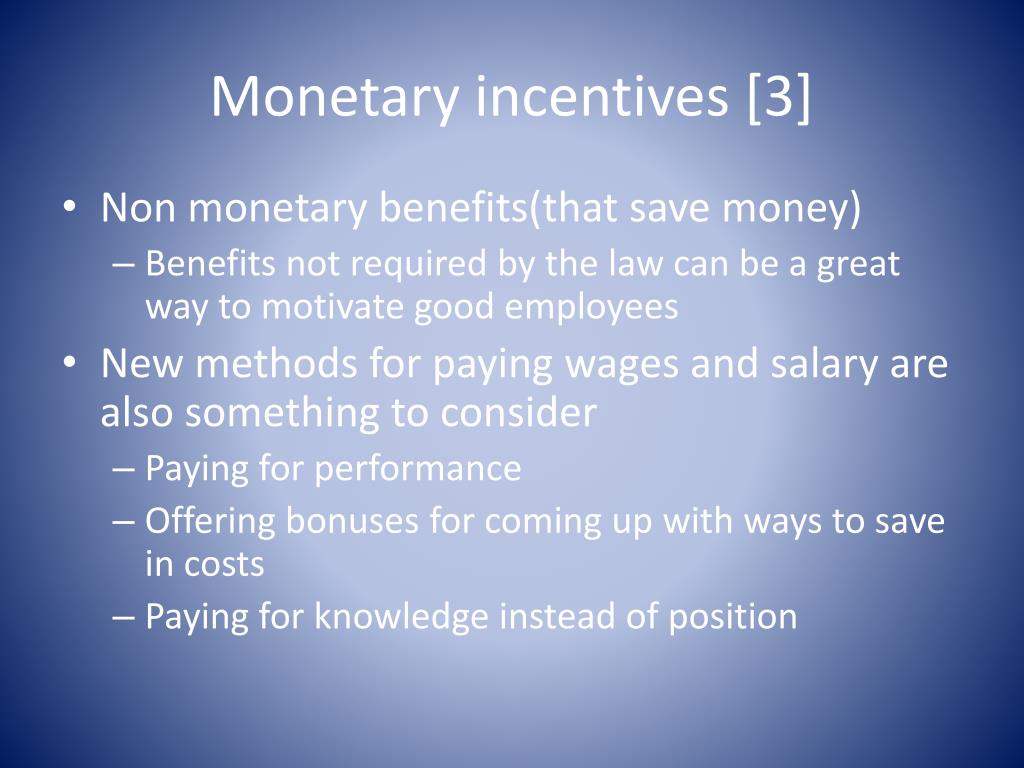 Monetary incentives [3]

• Non monetary benefits(that save money)
– Benefits not required by the law can be a great way to motivate good employees
• New methods for paying wages and salary are also something to consider
– Paying for performance
– Offering bonuses for coming up with ways to save in costs
– Paying for knowledge instead of position